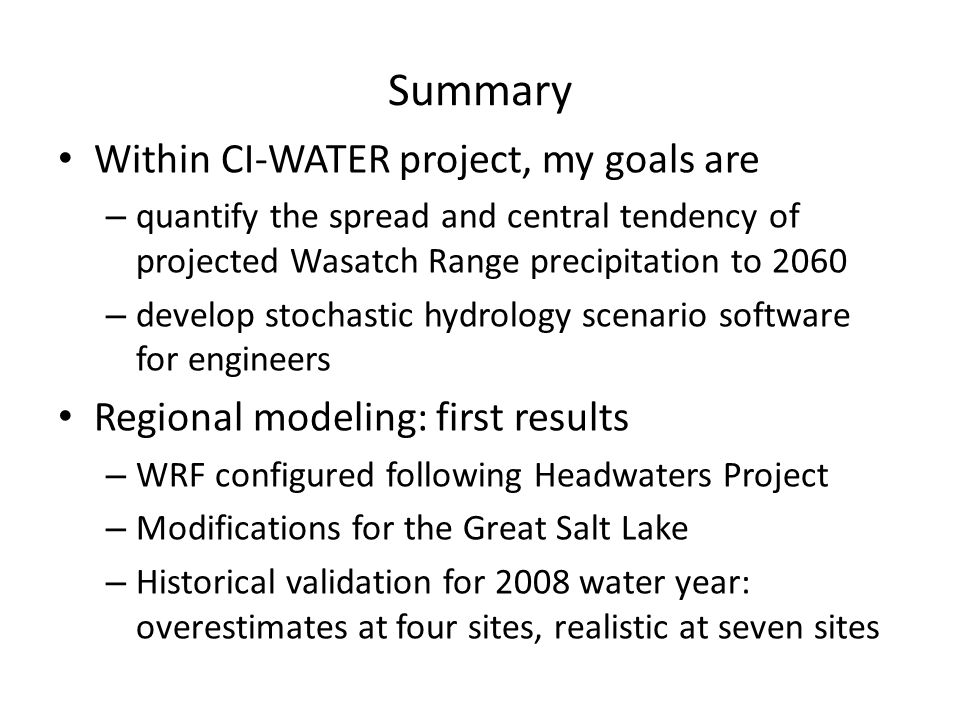 Summary

• Within CI-WATER project, my goals are

– quantify the spread and central tendency of projected Wasatch Range precipitation to 2060

– develop stochastic hydrology scenario software for engineers

• Regional modeling: first results

– WRF configured following Headwaters Project

– Modifications for the Great Salt Lake

– Historical validation for 2008 water year: overestimates at four sites, realistic at seven sites